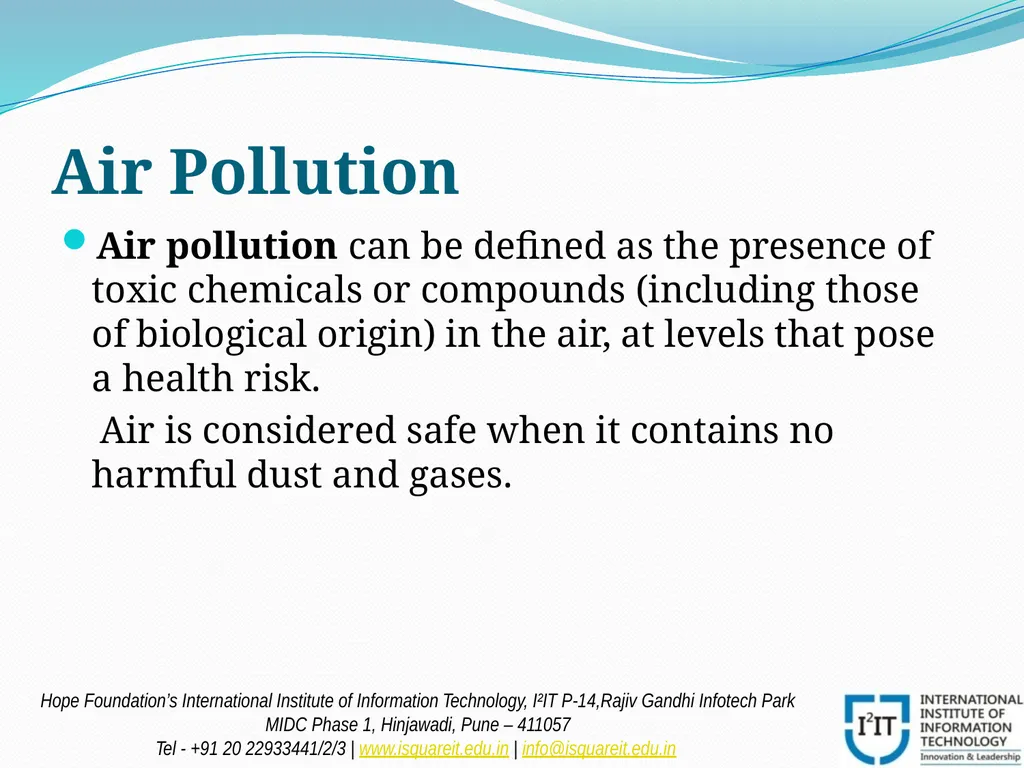 Air Pollution

Air pollution can be defined as the presence of toxic chemicals or compounds (including those of biological origin) in the air, at levels that pose a health risk.

Air is considered safe when it contains no harmful dust and gases.

Hope Foundation's International Institute of Information Technology, I²IT P-14,Rajiv Gandhi Infotech Park
MIDC Phase 1, Hinjawadi, Pune – 411057
Tel - +91 20 22933441/2/3 | www.isquareit.edu.in | info@isquareit.edu.in

I²IT INTERNATIONAL INSTITUTE OF INFORMATION TECHNOLOGY Innovation & Leadership